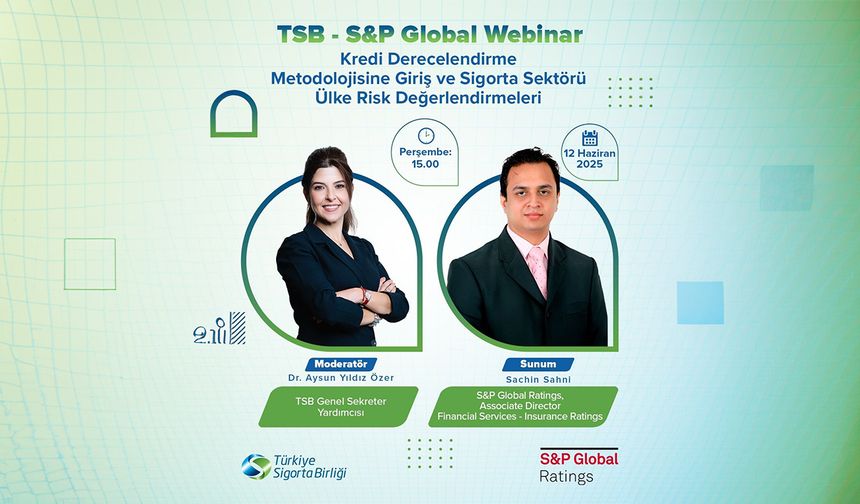 TSB - S&P Global Webinar

Kredi Derecelendirme Metodolojisine Giriş ve Sigorta Sektörü Ülke Risk Değerlendirmeleri

Perşembe: 15.00

12 Haziran 2025

Moderatör
Dr. Aysun Yıldız Özer
TSB Genel Sekreter Yardımcısı

Sunum
Sachin Sahni
S&P Global Ratings, Associate Director Financial Services - Insurance Ratings

Türkiye Sigorta Birliği

S&P Global Ratings